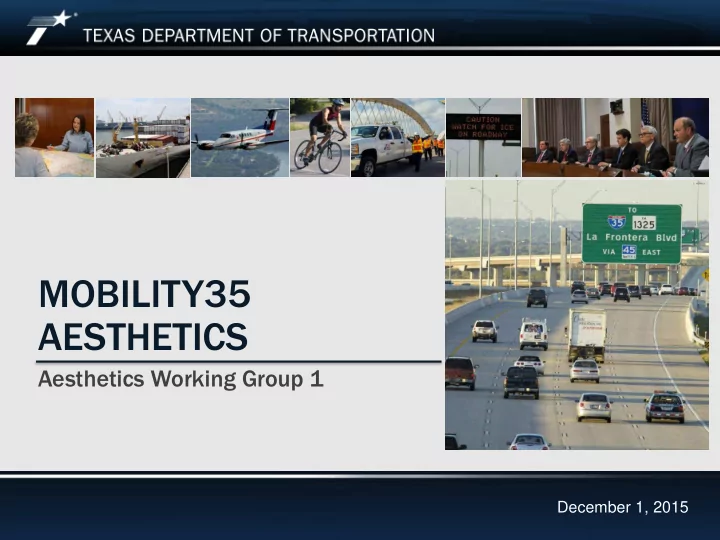 TEXAS DEPARTMENT OF TRANSPORTATION

CAUTION WATCH FOR ICE ON ROADWAY

TO 35 1325 La Frontera Blvd VIA 45 EAST

MOBILITY35 AESTHETICS

Aesthetics Working Group 1

December 1, 2015